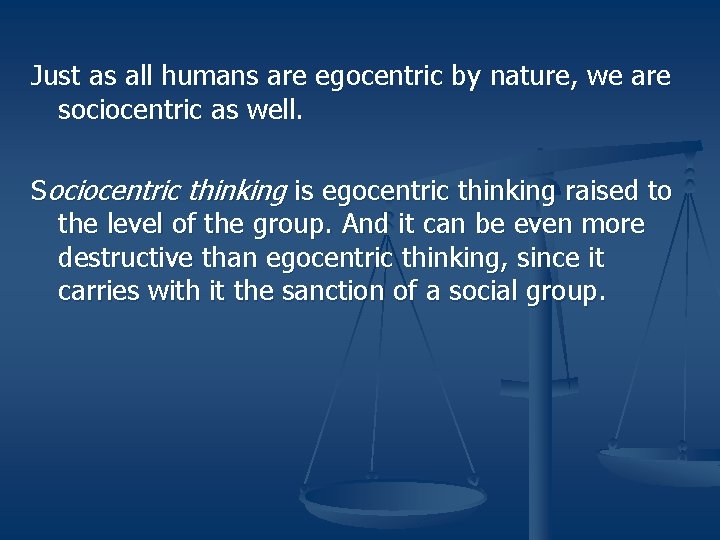 Just as all humans are egocentric by nature, we are sociocentric as well.

Sociocentric thinking is egocentric thinking raised to the level of the group. And it can be even more destructive than egocentric thinking, since it carries with it the sanction of a social group.